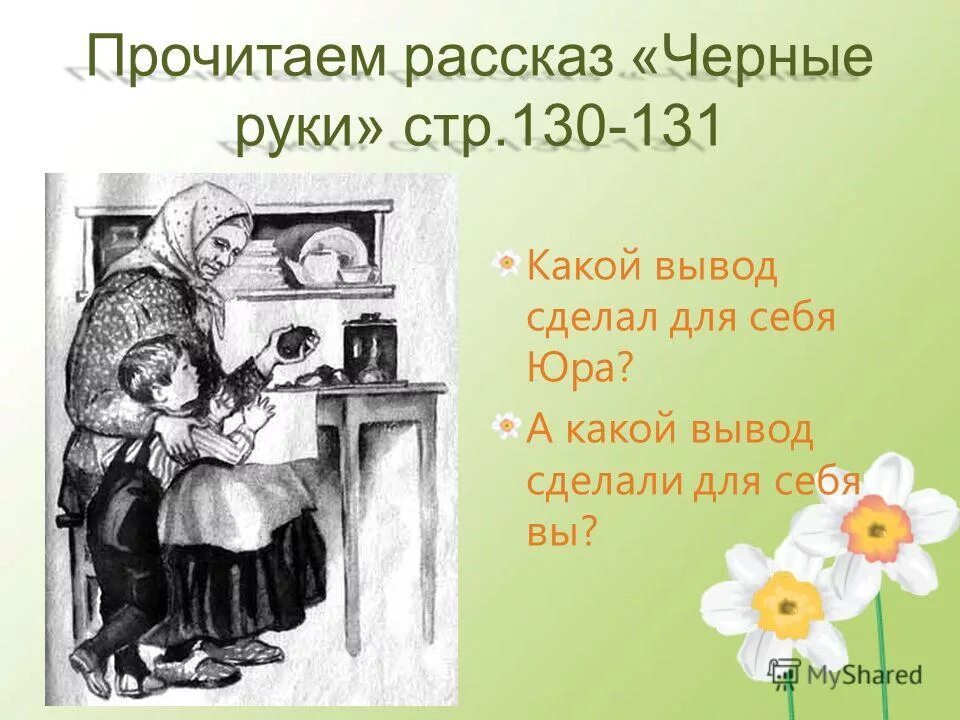 Прочитаем рассказ «Черные руки» стр.130-131

Какой вывод сделал для себя Юра?

А какой вывод сделали для себя вы?

MyShared